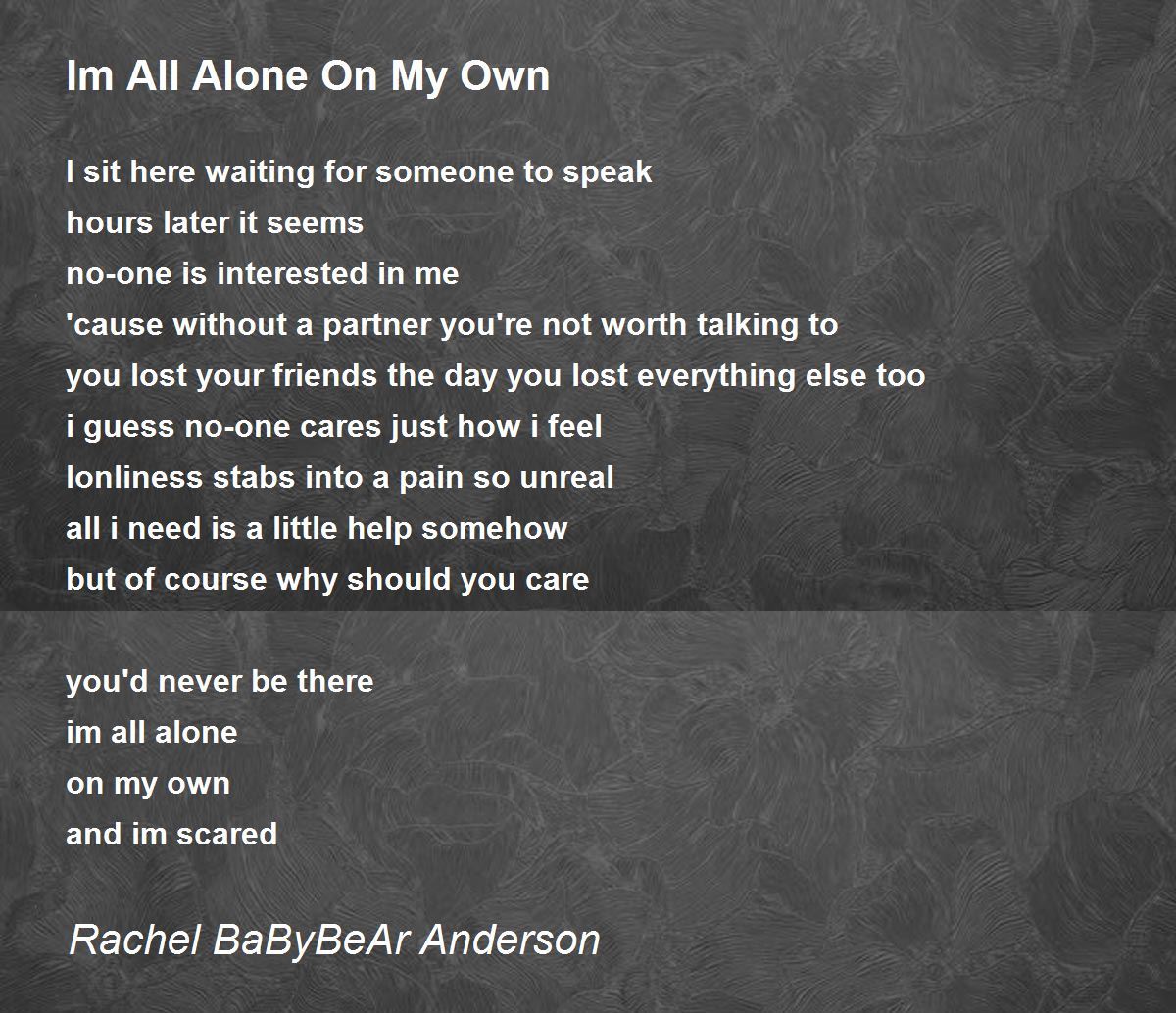 Im All Alone On My Own

I sit here waiting for someone to speak
hours later it seems
no-one is interested in me
'cause without a partner you're not worth talking to
you lost your friends the day you lost everything else too
i guess no-one cares just how i feel
lonliness stabs into a pain so unreal
all i need is a little help somehow
but of course why should you care

you'd never be there
im all alone
on my own
and im scared

Rachel BaByBeAr Anderson